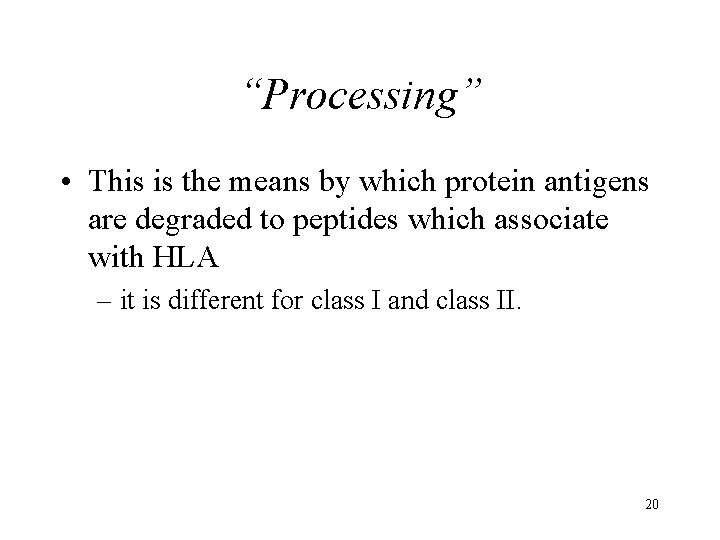 “Processing”

• This is the means by which protein antigens are degraded to peptides which associate with HLA
– it is different for class I and class II.

20